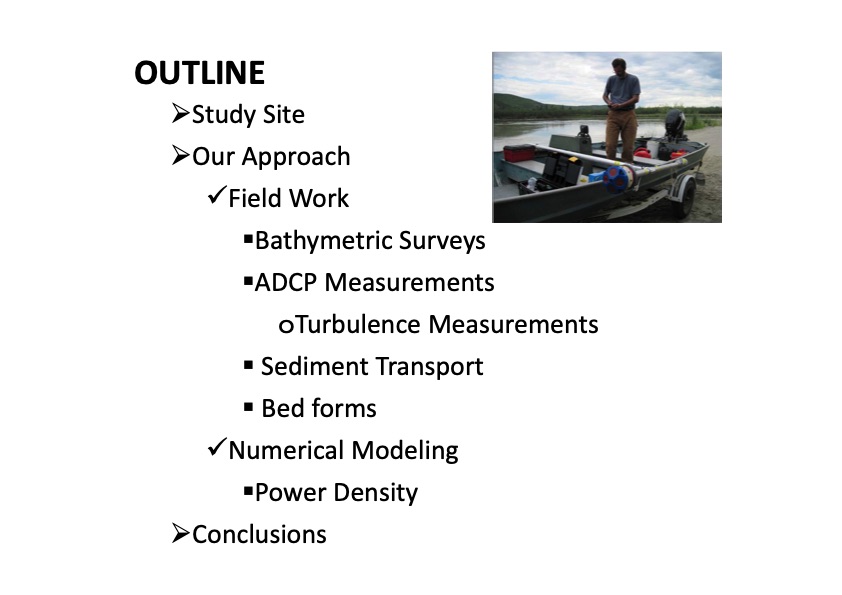 OUTLINE

➢Study Site

➢Our Approach

✓Field Work

▪Bathymetric Surveys

▪ADCP Measurements

oTurbulence Measurements

▪ Sediment Transport

▪ Bed forms

✓Numerical Modeling

▪Power Density

➢Conclusions